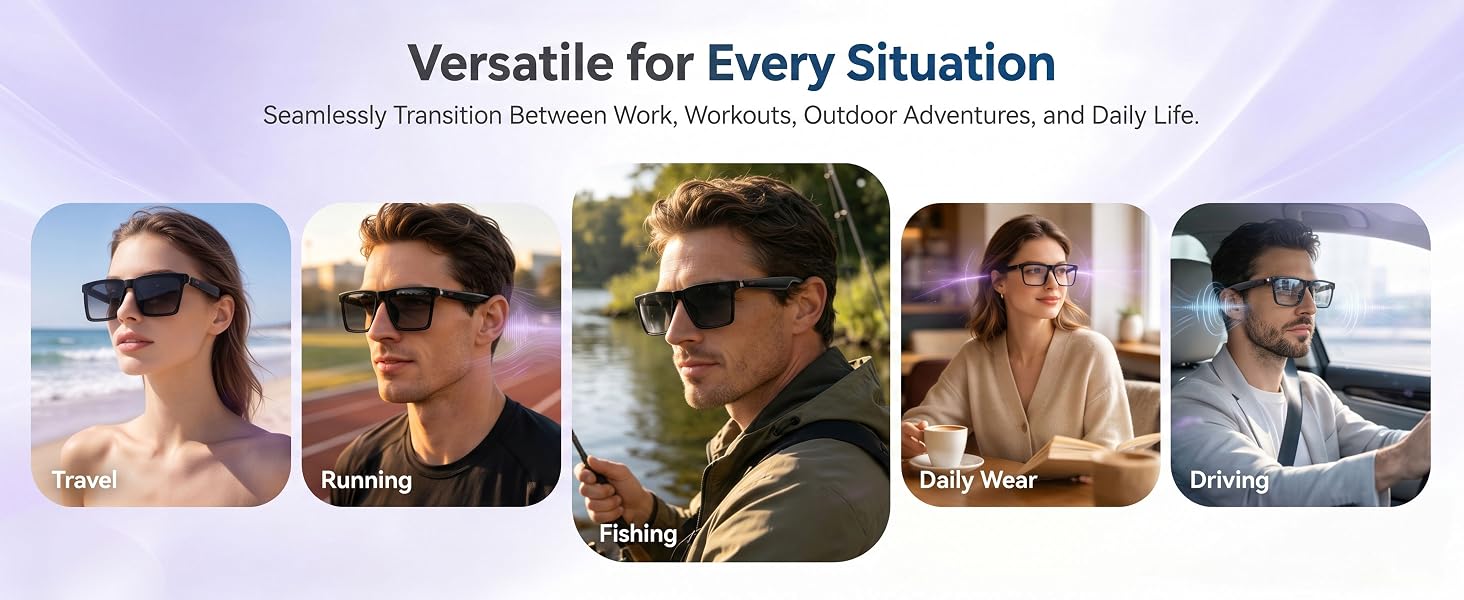 Versatile for Every Situation

Seamlessly Transition Between Work, Workouts, Outdoor Adventures, and Daily Life.

Travel

Running

Fishing

Daily Wear

Driving